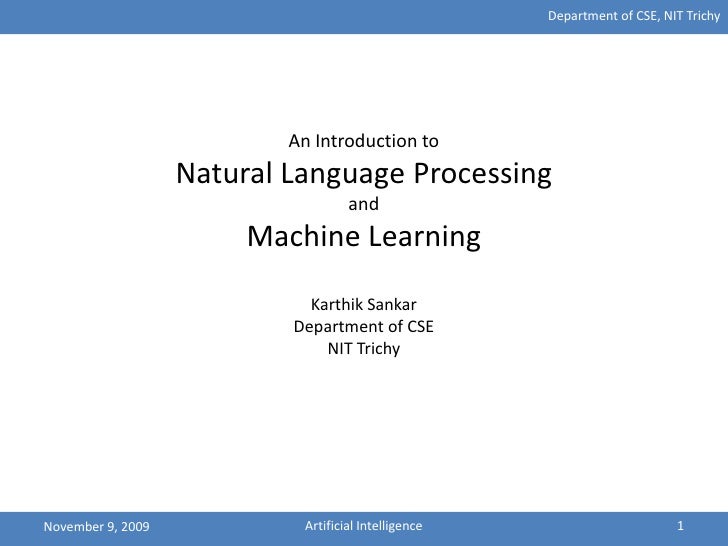 Department of CSE, NIT Trichy

An Introduction to
Natural Language Processing
and
Machine Learning

Karthik Sankar
Department of CSE
NIT Trichy

November 9, 2009
Artificial Intelligence
1